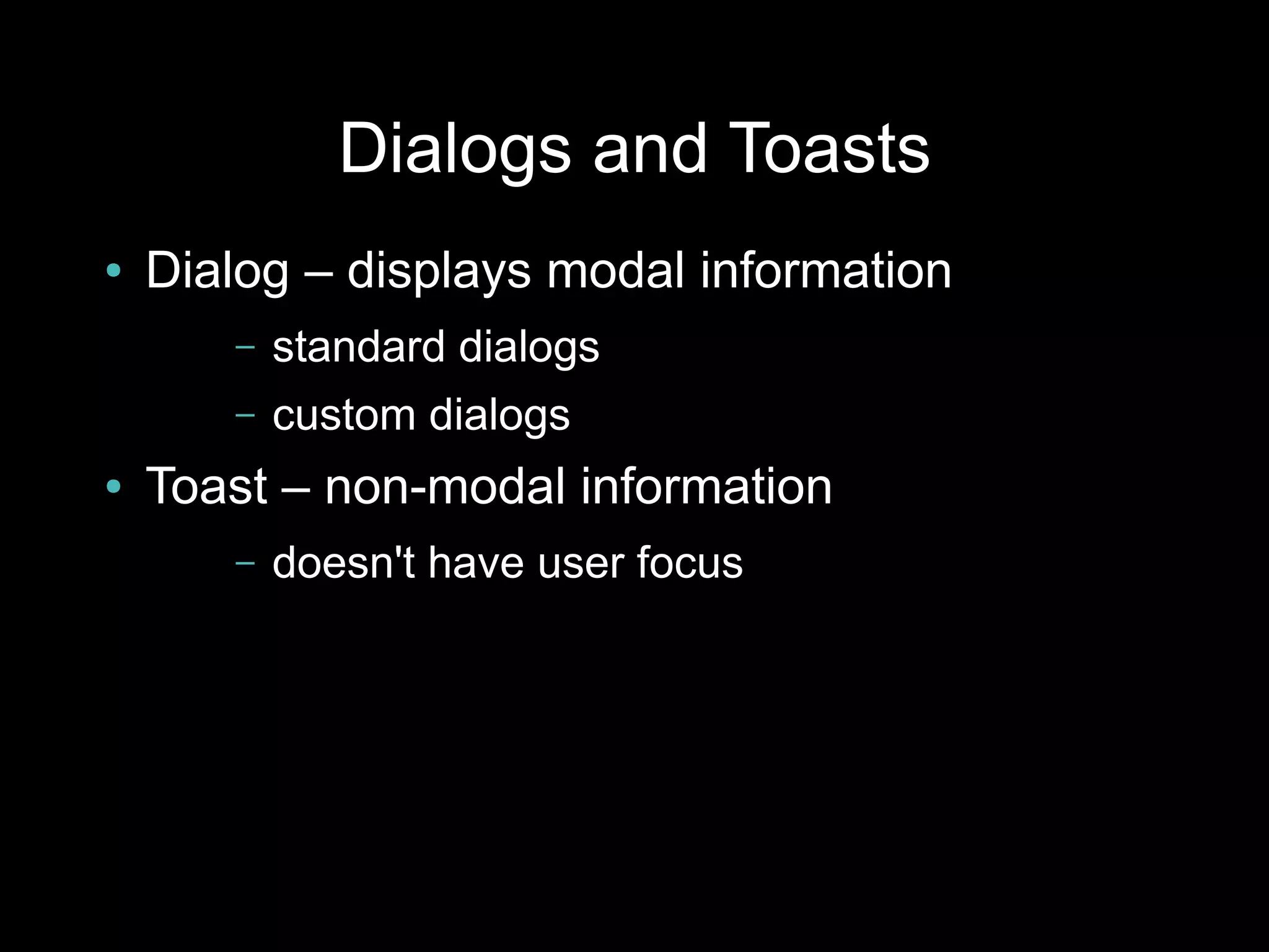 Dialogs and Toasts

• Dialog – displays modal information
  – standard dialogs
  – custom dialogs
• Toast – non-modal information
  – doesn't have user focus